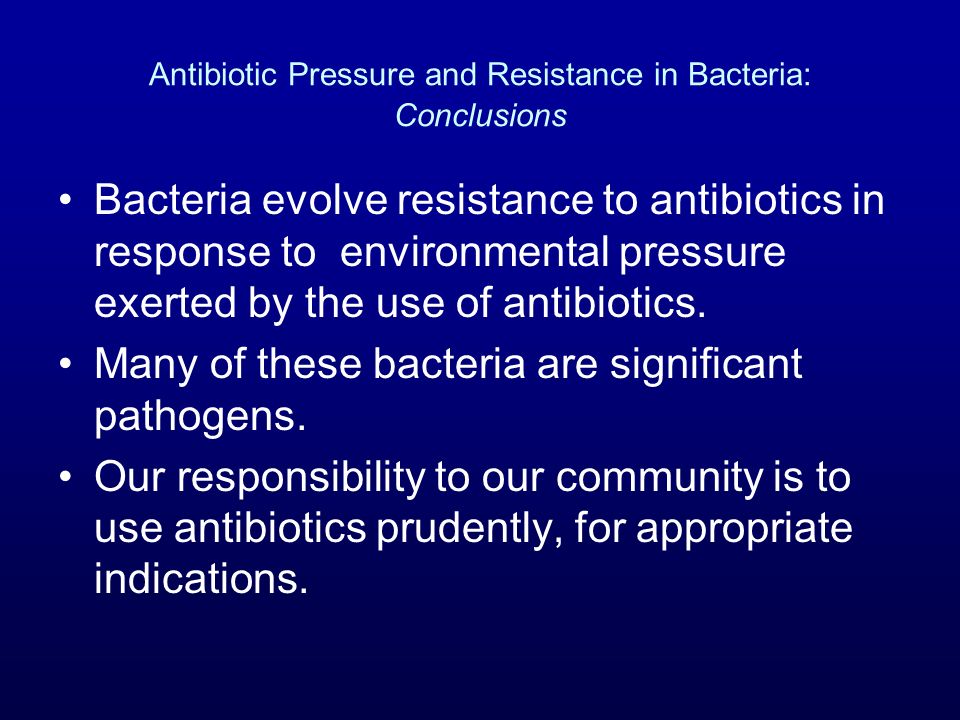 Antibiotic Pressure and Resistance in Bacteria: Conclusions

• Bacteria evolve resistance to antibiotics in response to environmental pressure exerted by the use of antibiotics.
• Many of these bacteria are significant pathogens.
• Our responsibility to our community is to use antibiotics prudently, for appropriate indications.